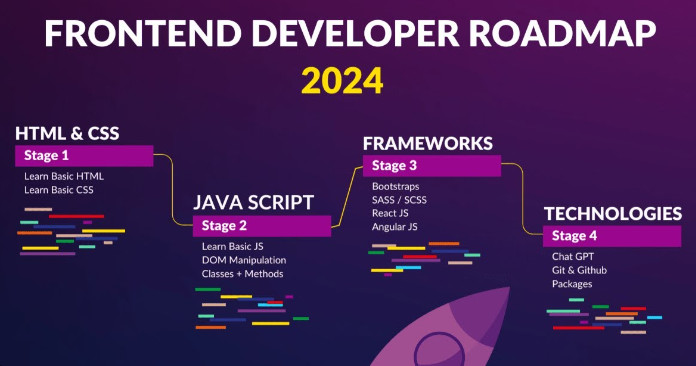 FRONTEND DEVELOPER ROADMAP
2024

HTML & CSS
Stage 1
Learn Basic HTML
Learn Basic CSS

JAVA SCRIPT
Stage 2
Learn Basic JS
DOM Manipulation
Classes + Methods

FRAMEWORKS
Stage 3
Bootstraps
SASS / SCSS
React JS
Angular JS

TECHNOLOGIES
Stage 4
Chat GPT
Git & Github
Packages